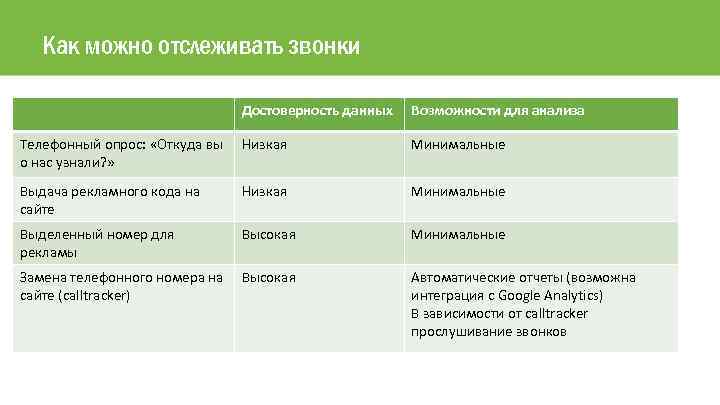 Как можно отслеживать звонки

| | Достоверность данных | Возможности для анализа |
|---|---|---|
| Телефонный опрос: «Откуда вы о нас узнали?» | Низкая | Минимальные |
| Выдача рекламного кода на сайте | Низкая | Минимальные |
| Выделенный номер для рекламы | Высокая | Минимальные |
| Замена телефонного номера на сайте (calltracker) | Высокая | Автоматические отчеты (возможна интеграция с Google Analytics) В зависимости от calltracker прослушивание звонков |